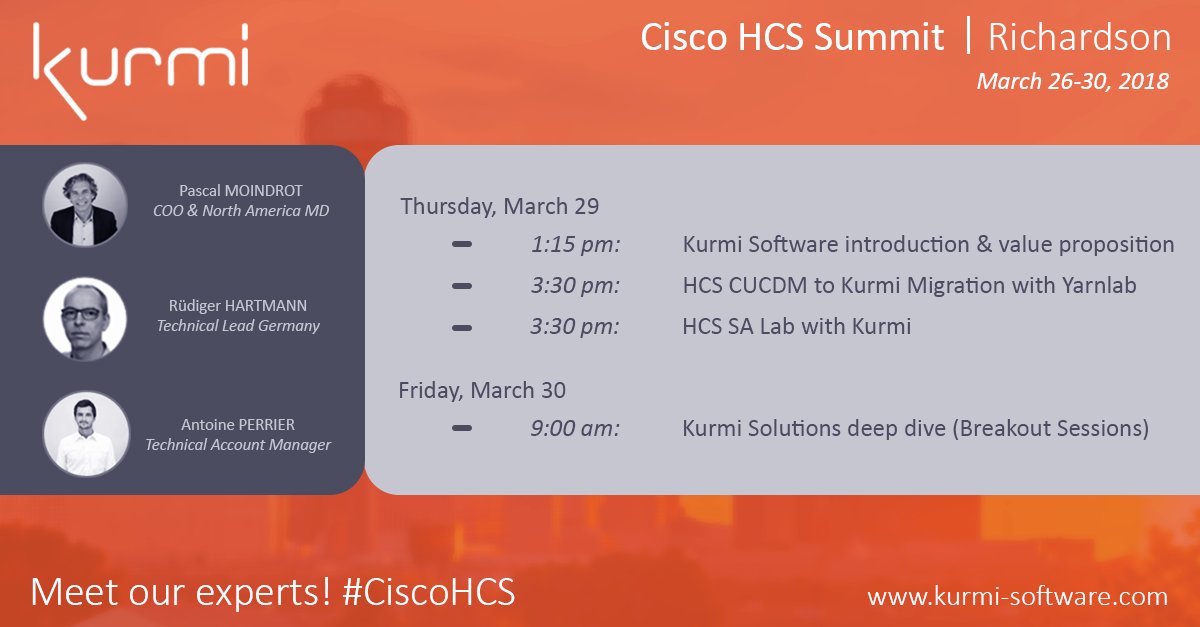 kurmi

Cisco HCS Summit | Richardson

March 26-30, 2018

Pascal MOINDROT
COO & North America MD

Rüdiger HARTMANN
Technical Lead Germany

Antoine PERRIER
Technical Account Manager

Thursday, March 29

– 1:15 pm: Kurmi Software introduction & value proposition

– 3:30 pm: HCS CUCDM to Kurmi Migration with Yarnlab

– 3:30 pm: HCS SA Lab with Kurmi

Friday, March 30

– 9:00 am: Kurmi Solutions deep dive (Breakout Sessions)

Meet our experts! #CiscoHCS

www.kurmi-software.com